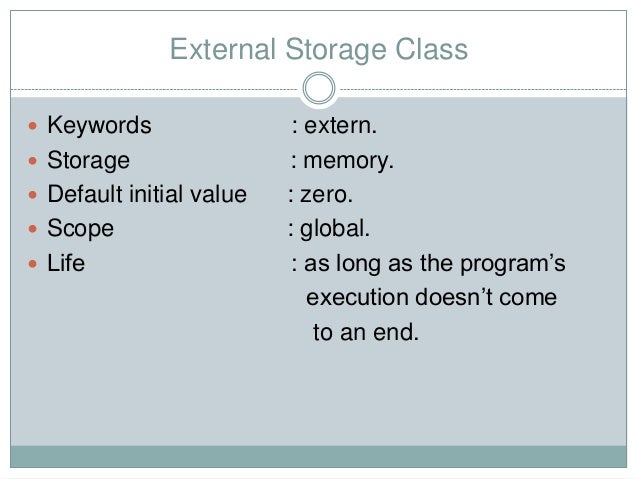 External Storage Class

- Keywords : extern.
- Storage : memory.
- Default initial value : zero.
- Scope : global.
- Life : as long as the program's execution doesn't come to an end.